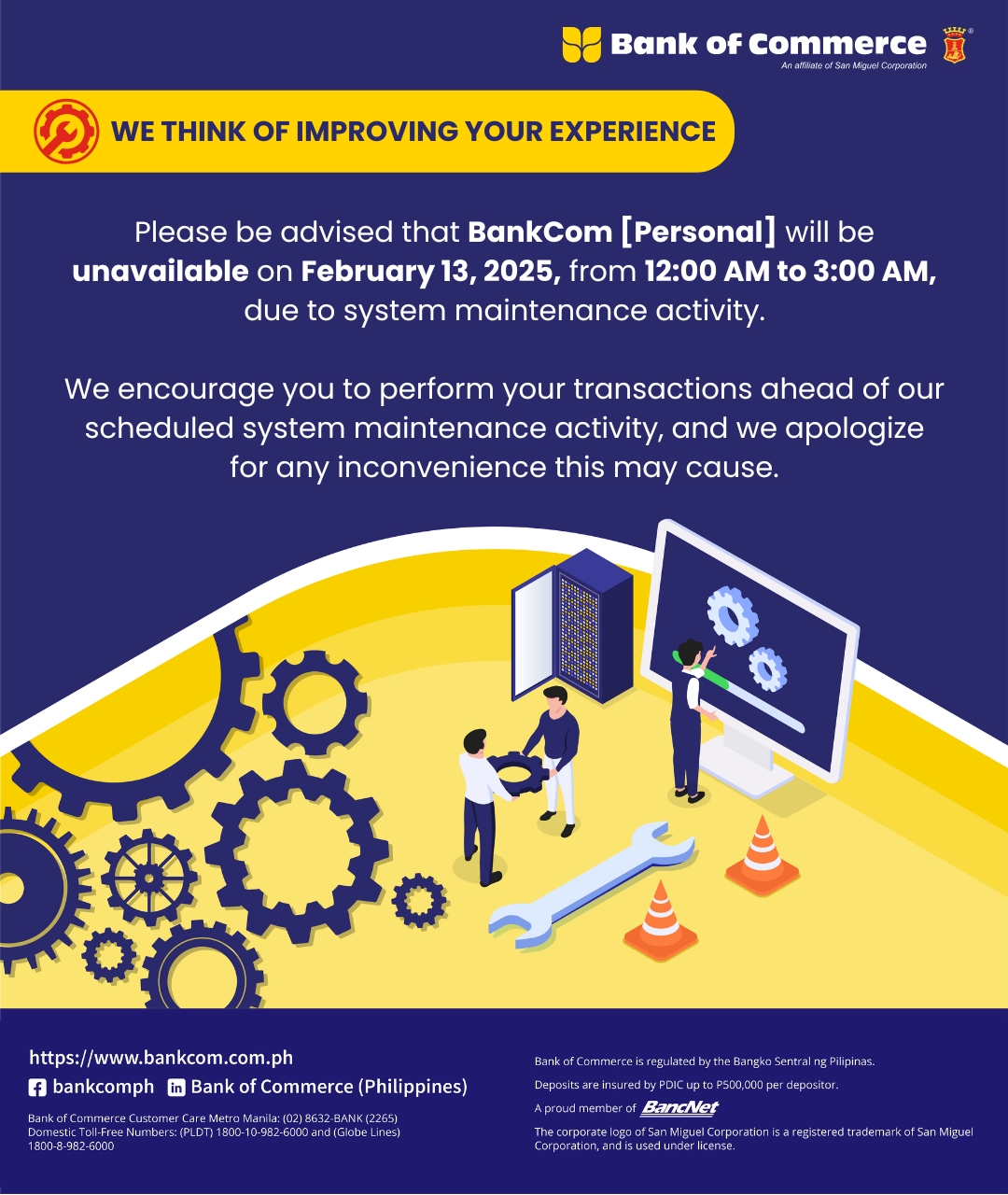 Bank of Commerce
An affiliate of San Miguel Corporation

WE THINK OF IMPROVING YOUR EXPERIENCE

Please be advised that BankCom [Personal] will be unavailable on February 13, 2025, from 12:00 AM to 3:00 AM, due to system maintenance activity.

We encourage you to perform your transactions ahead of our scheduled system maintenance activity, and we apologize for any inconvenience this may cause.

https://www.bankcom.com.ph
bankcomph Bank of Commerce (Philippines)

Bank of Commerce Customer Care Metro Manila: (02) 8632-BANK (2265)
Domestic Toll-Free Numbers: (PLDT) 1800-10-982-6000 and (Globe Lines) 1800-8-982-6000

Bank of Commerce is regulated by the Bangko Sentral ng Pilipinas.

Deposits are insured by PDIC up to P500,000 per depositor.

A proud member of BancNet

The corporate logo of San Miguel Corporation is a registered trademark of San Miguel Corporation, and is used under license.